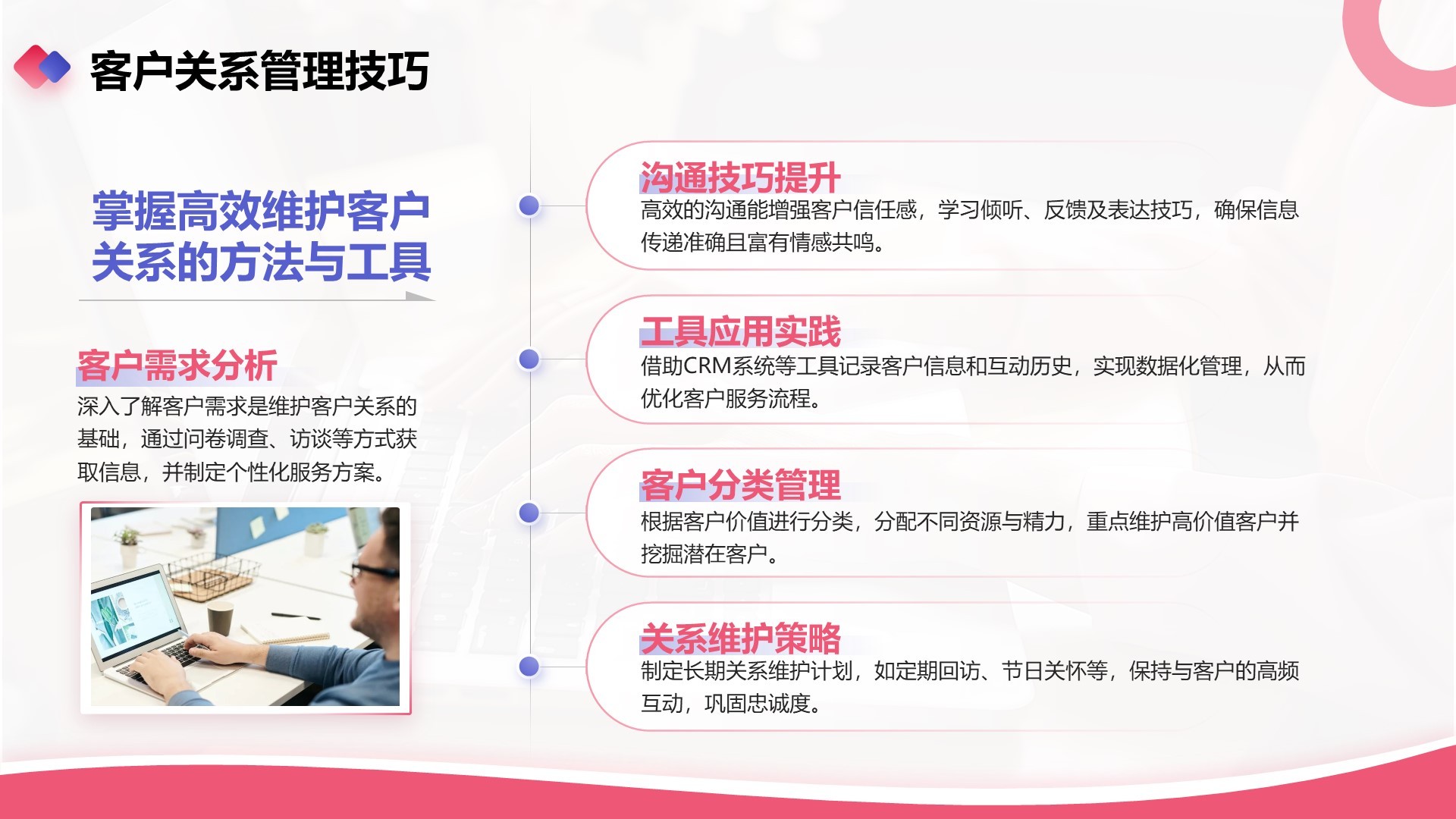 客户关系管理技巧

掌握高效维护客户关系的方法与工具

客户需求分析

深入了解客户需求是维护客户关系的基础，通过问卷调查、访谈等方式获取信息，并制定个性化服务方案。

沟通技巧提升

高效的沟通能增强客户信任感，学习倾听、反馈及表达技巧，确保信息传递准确且富有情感共鸣。

工具应用实践

借助CRM系统等工具记录客户信息和互动历史，实现数据化管理，从而优化客户服务流程。

客户分类管理

根据客户价值进行分类，分配不同资源与精力，重点维护高价值客户并挖掘潜在客户。

关系维护策略

制定长期关系维护计划，如定期回访、节日关怀等，保持与客户的高频互动，巩固忠诚度。